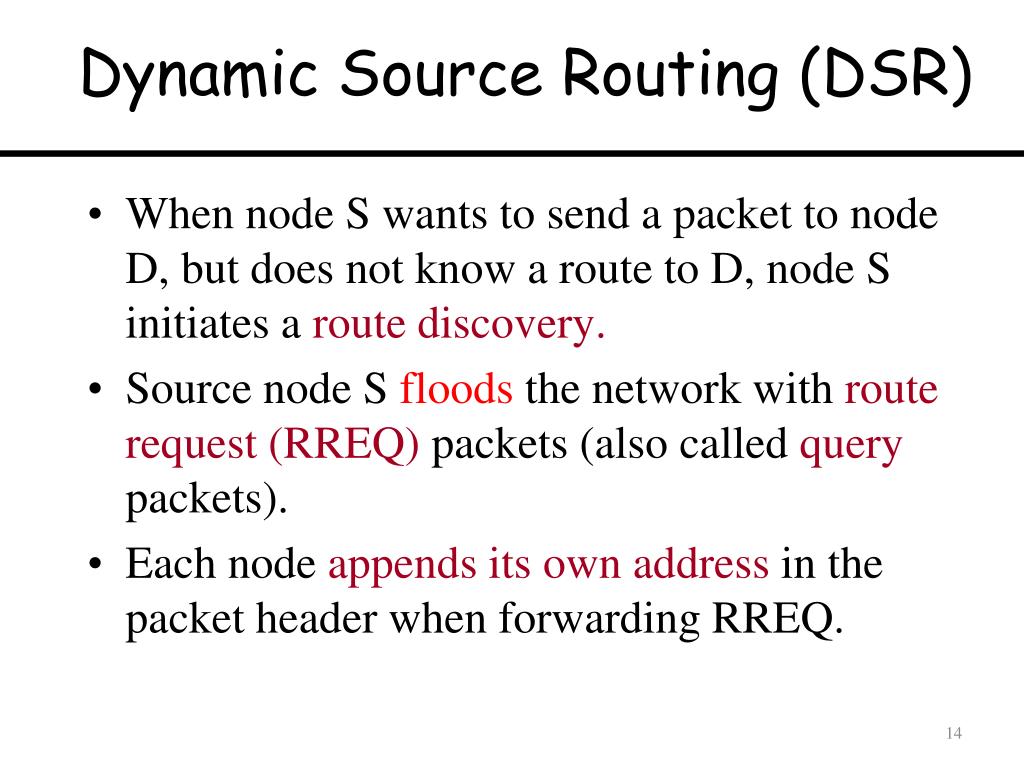 Dynamic Source Routing (DSR)

• When node S wants to send a packet to node D, but does not know a route to D, node S initiates a route discovery.
• Source node S floods the network with route request (RREQ) packets (also called query packets).
• Each node appends its own address in the packet header when forwarding RREQ.

14